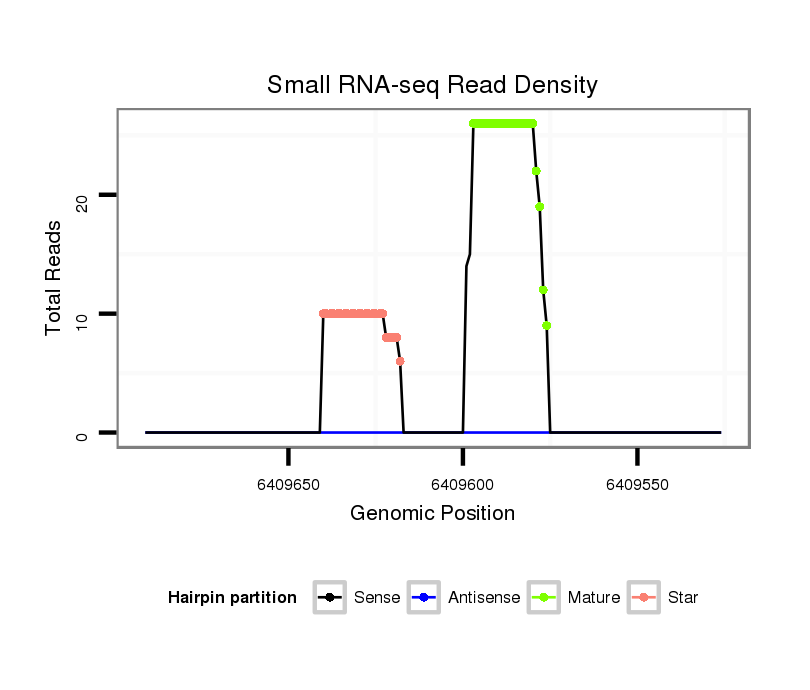 Small RNA-seq Read Density

Total Reads

20
10
0

6409650
6409600
6409550

Genomic Position

Hairpin partition
Sense
Antisense
Mature
Star